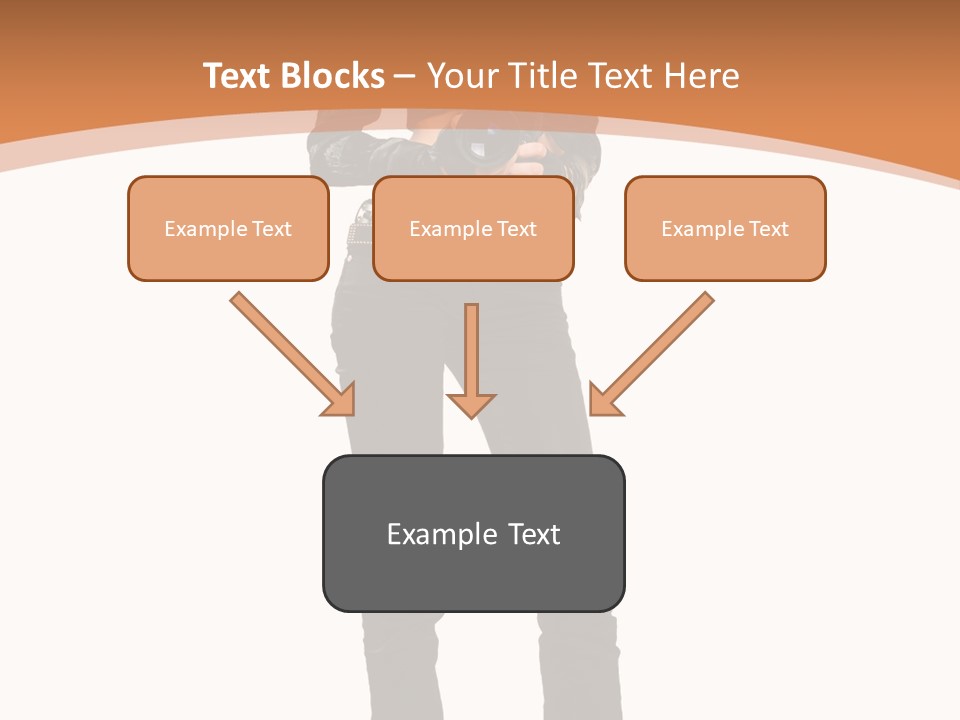 Text Blocks – Your Title Text Here

Example Text

Example Text

Example Text

Example Text